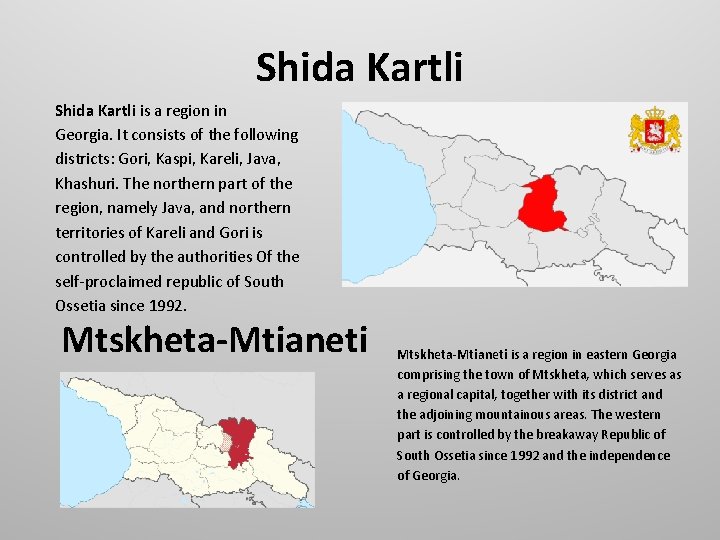 Shida Kartli

Shida Kartli is a region in Georgia. It consists of the following districts: Gori, Kaspi, Kareli, Java, Khashuri. The northern part of the region, namely Java, and northern territories of Kareli and Gori is controlled by the authorities Of the self-proclaimed republic of South Ossetia since 1992.

Mtskheta-Mtianeti

Mtskheta-Mtianeti is a region in eastern Georgia comprising the town of Mtskheta, which serves as a regional capital, together with its district and the adjoining mountainous areas. The western part is controlled by the breakaway Republic of South Ossetia since 1992 and the independence of Georgia.